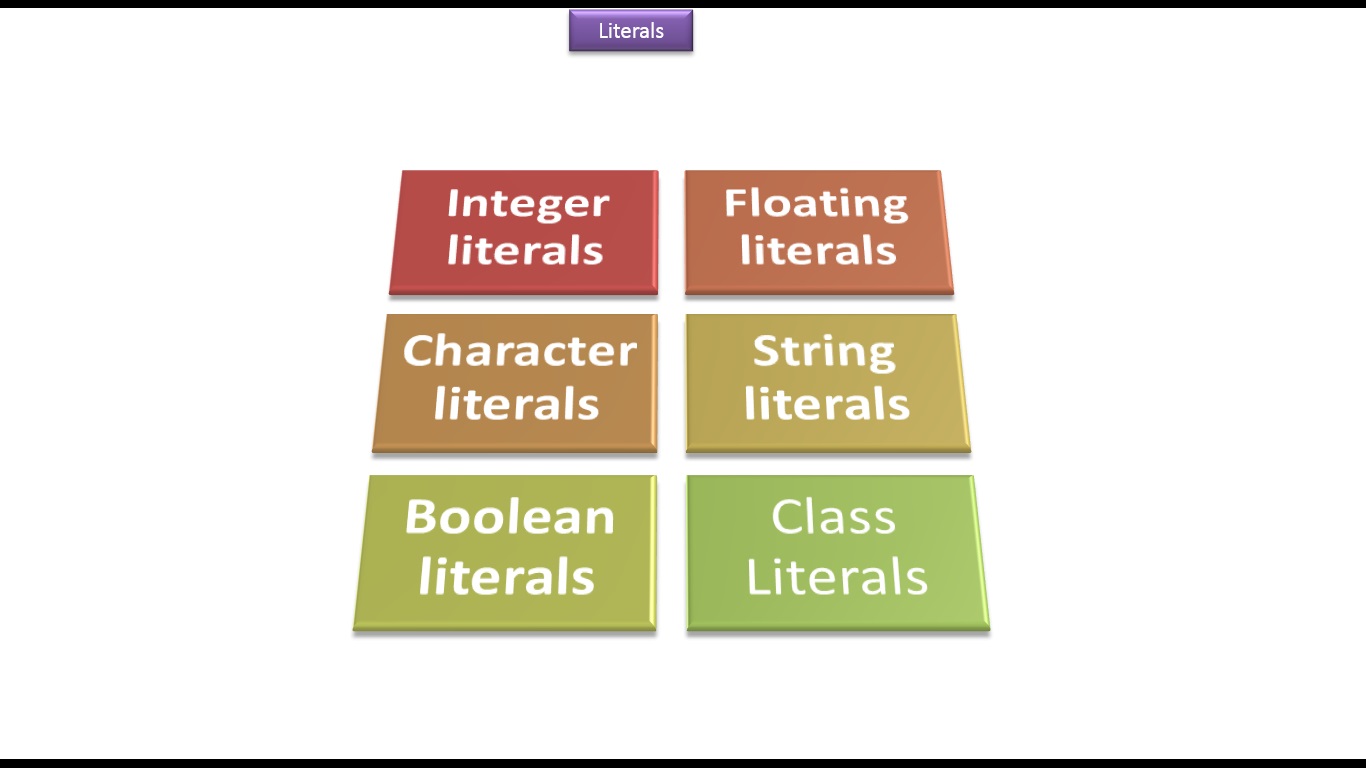 Literals

Integer literals

Floating literals

Character literals

String literals

Boolean literals

Class Literals